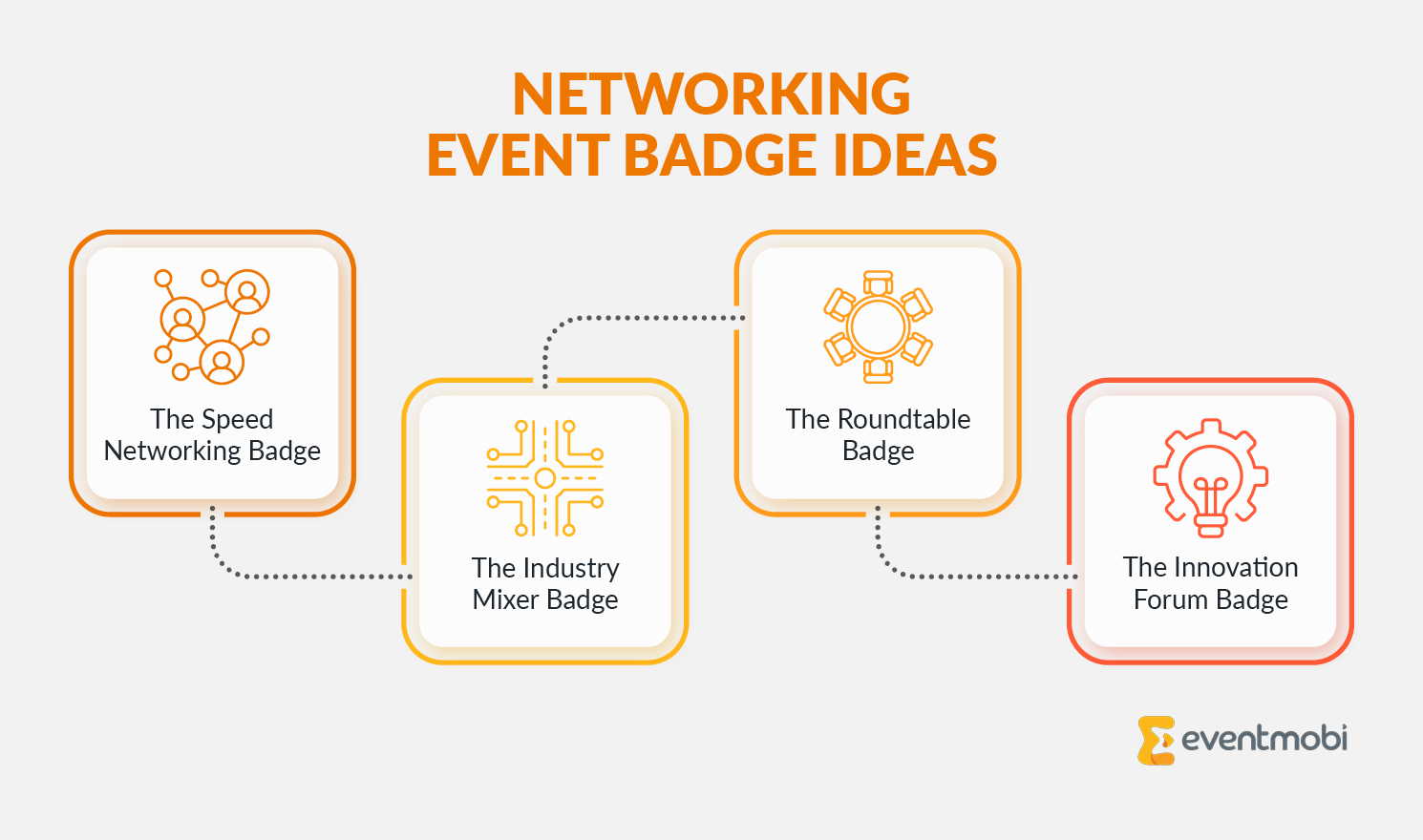 NETWORKING
EVENT BADGE IDEAS

The Speed Networking Badge

The Industry Mixer Badge

The Roundtable Badge

The Innovation Forum Badge

eventmobi